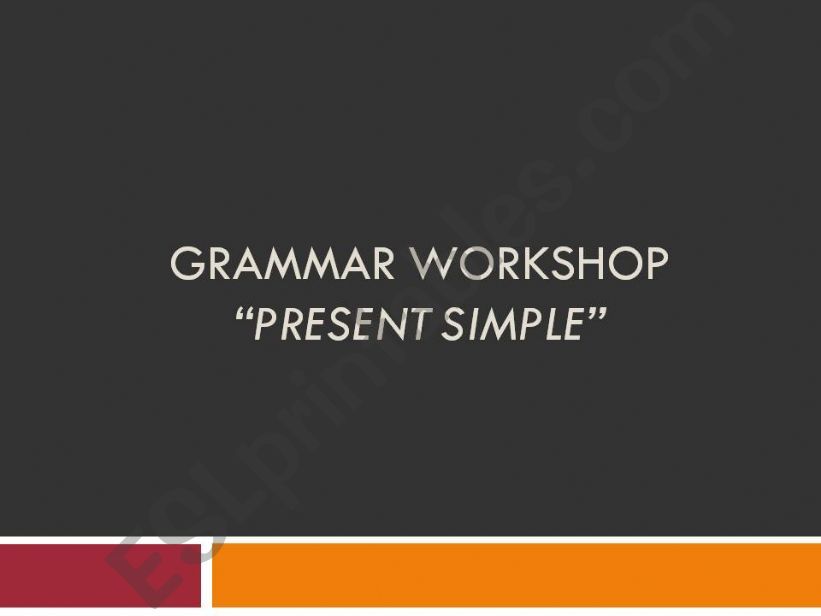 GRAMMAR WORKSHOP
"PRESENT SIMPLE"

ESLprintables.com